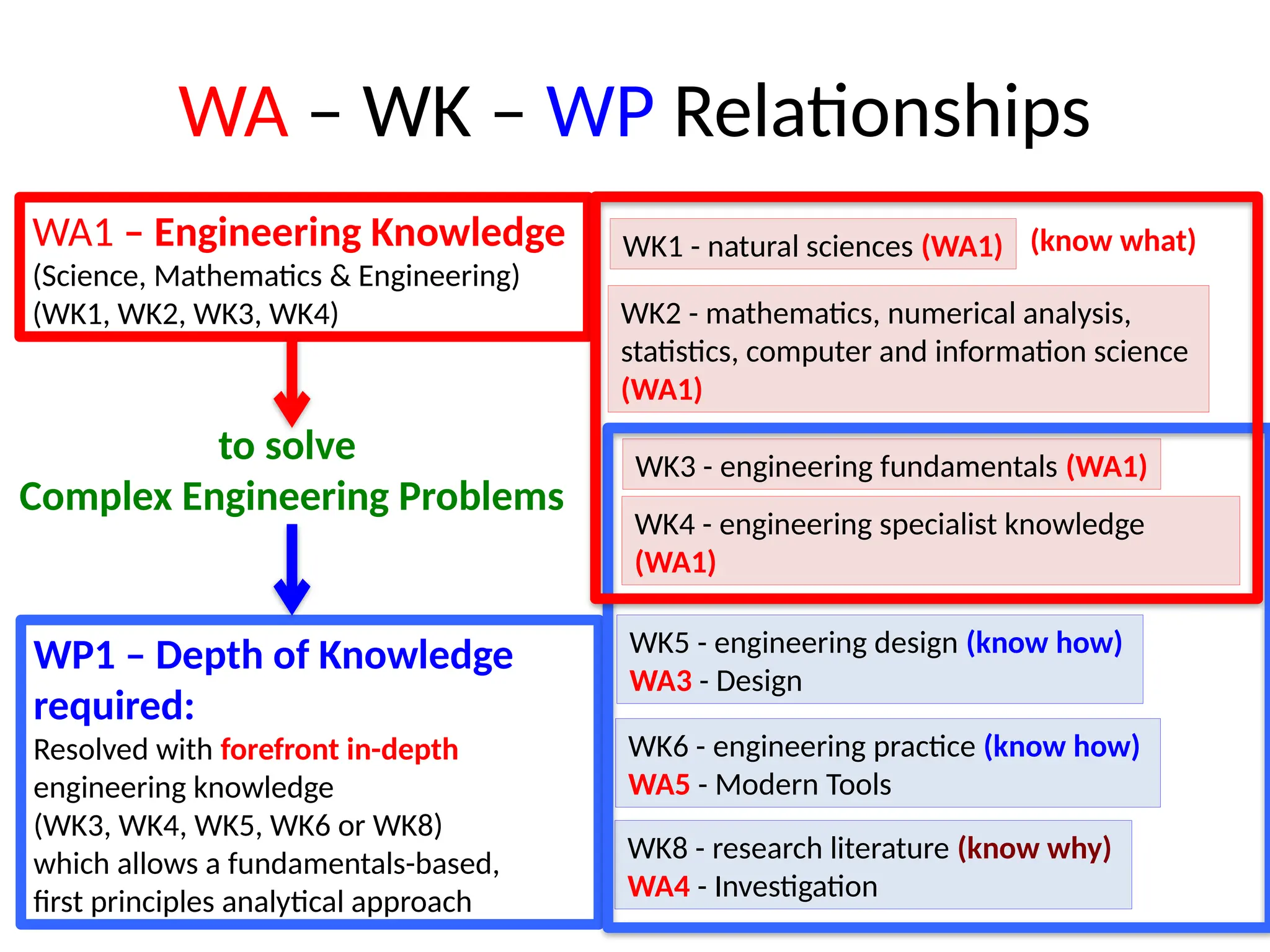 WA – WK – WP Relationships

WA1 – Engineering Knowledge
(Science, Mathematics & Engineering)
(WK1, WK2, WK3, WK4)

to solve
Complex Engineering Problems

WP1 – Depth of Knowledge required:
Resolved with forefront in-depth engineering knowledge
(WK3, WK4, WK5, WK6 or WK8)
which allows a fundamentals-based, first principles analytical approach

WK1 - natural sciences (WA1)

(know what)

WK2 - mathematics, numerical analysis, statistics, computer and information science (WA1)

WK3 - engineering fundamentals (WA1)

WK4 - engineering specialist knowledge (WA1)

WK5 - engineering design (know how)
WA3 - Design

WK6 - engineering practice (know how)
WA5 - Modern Tools

WK8 - research literature (know why)
WA4 - Investigation